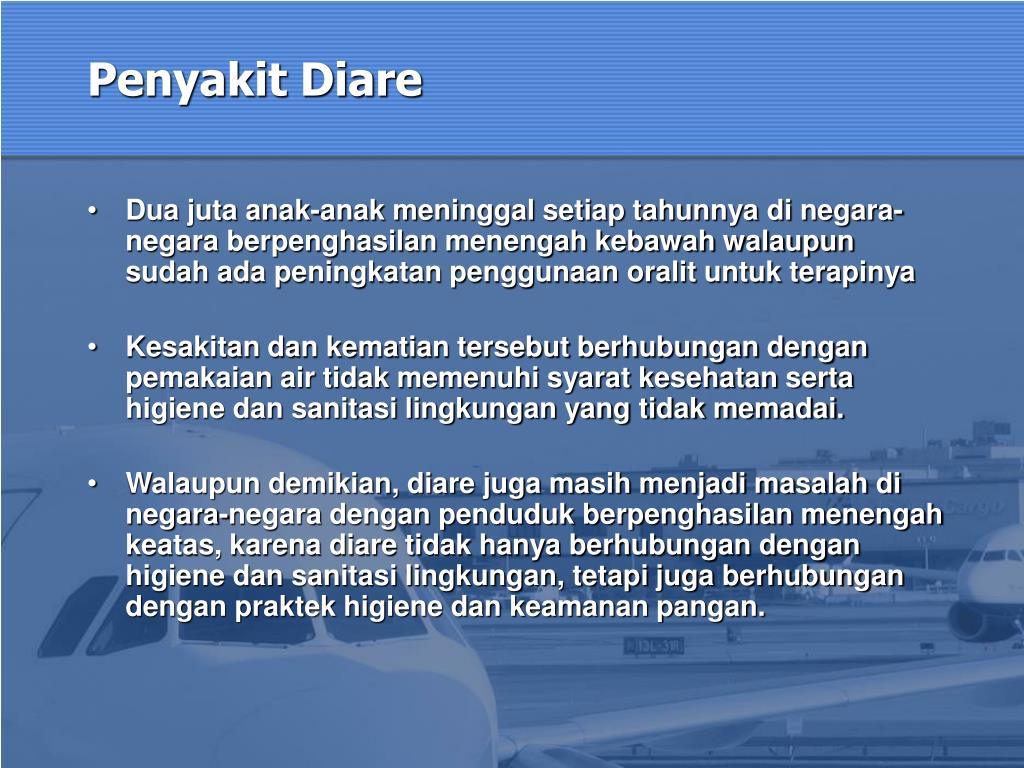 Penyakit Diare

• Dua juta anak-anak meninggal setiap tahunnya di negara-negara berpenghasilan menengah kebawah walaupun sudah ada peningkatan penggunaan oralit untuk terapinya

• Kesakitan dan kematian tersebut berhubungan dengan pemakaian air tidak memenuhi syarat kesehatan serta higiene dan sanitasi lingkungan yang tidak memadai.

• Walaupun demikian, diare juga masih menjadi masalah di negara-negara dengan penduduk berpenghasilan menengah keatas, karena diare tidak hanya berhubungan dengan higiene dan sanitasi lingkungan, tetapi juga berhubungan dengan praktek higiene dan keamanan pangan.